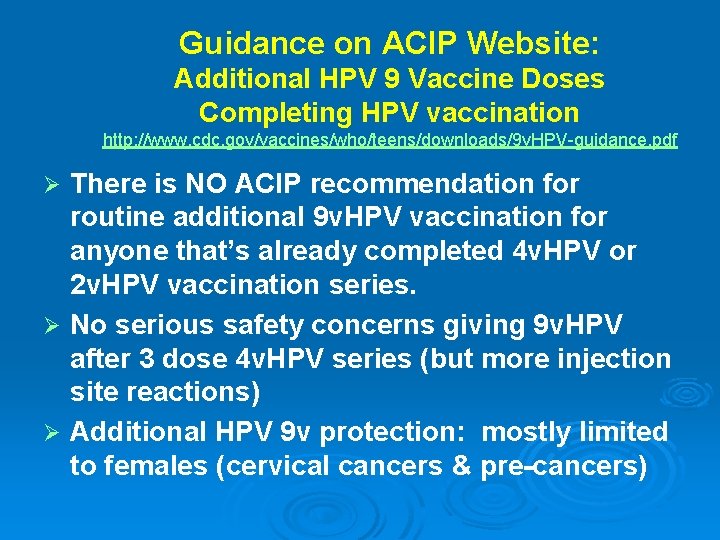 Guidance on ACIP Website:
Additional HPV 9 Vaccine Doses
Completing HPV vaccination
http://www.cdc.gov/vaccines/who/teens/downloads/9vHPV-guidance.pdf

➢ There is NO ACIP recommendation for routine additional 9vHPV vaccination for anyone that's already completed 4vHPV or 2vHPV vaccination series.

➢ No serious safety concerns giving 9vHPV after 3 dose 4vHPV series (but more injection site reactions)

➢ Additional HPV 9v protection: mostly limited to females (cervical cancers & pre-cancers)